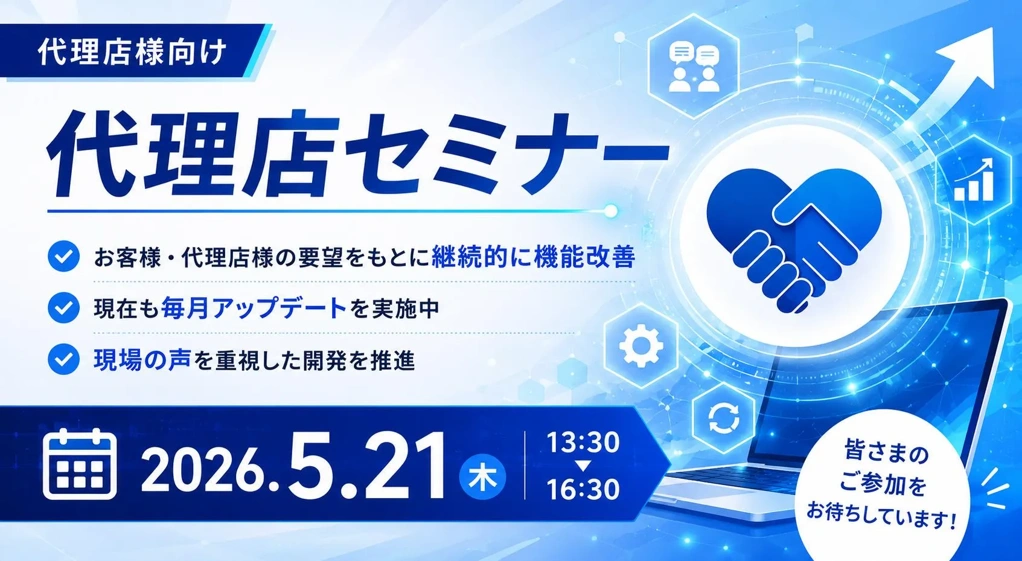 代理店様向け

代理店セミナー

お客様・代理店様の要望をもとに継続的に機能改善

現在も毎月アップデートを実施中

現場の声を重視した開発を推進

2026.5.21 木

13:30
▼
16:30

皆さまの
ご参加を
お待ちしています!